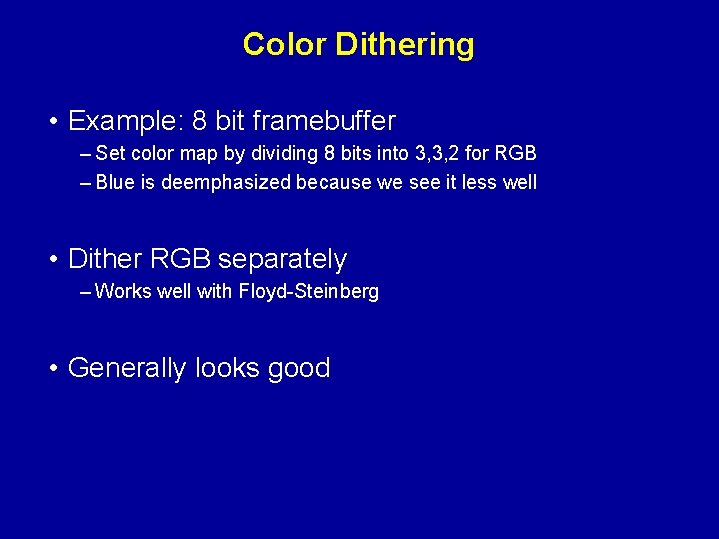 Color Dithering

• Example: 8 bit framebuffer
– Set color map by dividing 8 bits into 3,3,2 for RGB
– Blue is deemphasized because we see it less well

• Dither RGB separately
– Works well with Floyd-Steinberg

• Generally looks good